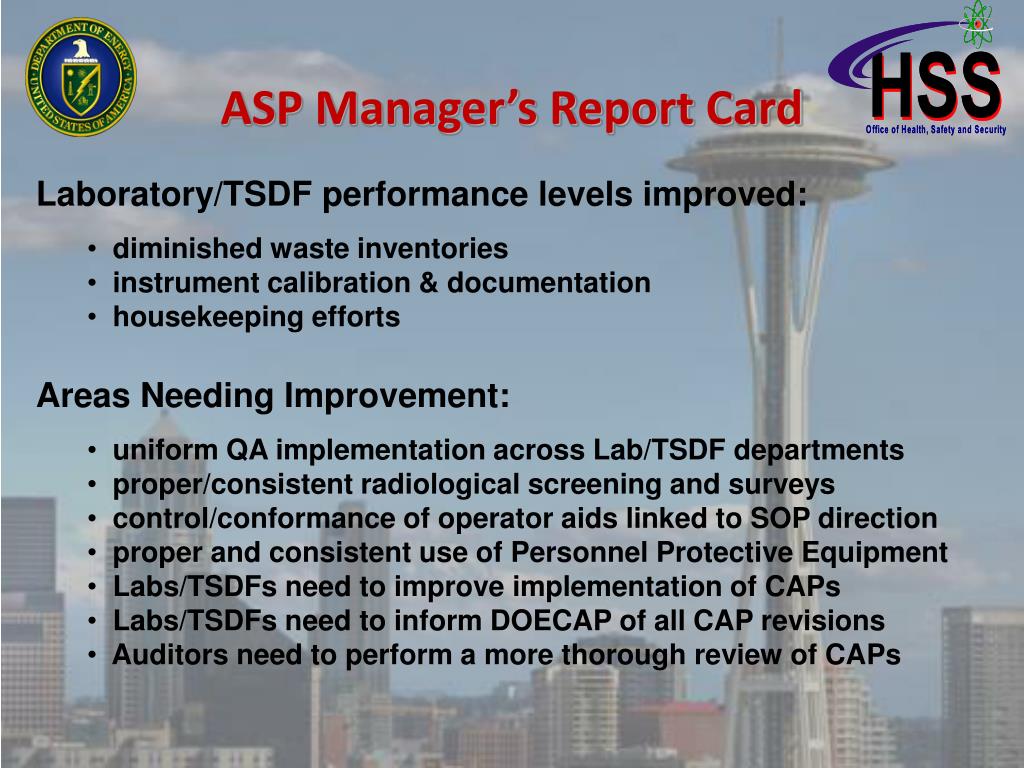 DEPARTMENT OF ENERGY
UNITED STATES OF AMERICA

ASP Manager's Report Card

HSS
Office of Health, Safety and Security

Laboratory/TSDF performance levels improved:

• diminished waste inventories
• instrument calibration & documentation
• housekeeping efforts

Areas Needing Improvement:

• uniform QA implementation across Lab/TSDF departments
• proper/consistent radiological screening and surveys
• control/conformance of operator aids linked to SOP direction
• proper and consistent use of Personnel Protective Equipment
• Labs/TSDFs need to improve implementation of CAPs
• Labs/TSDFs need to inform DOECAP of all CAP revisions
• Auditors need to perform a more thorough review of CAPs